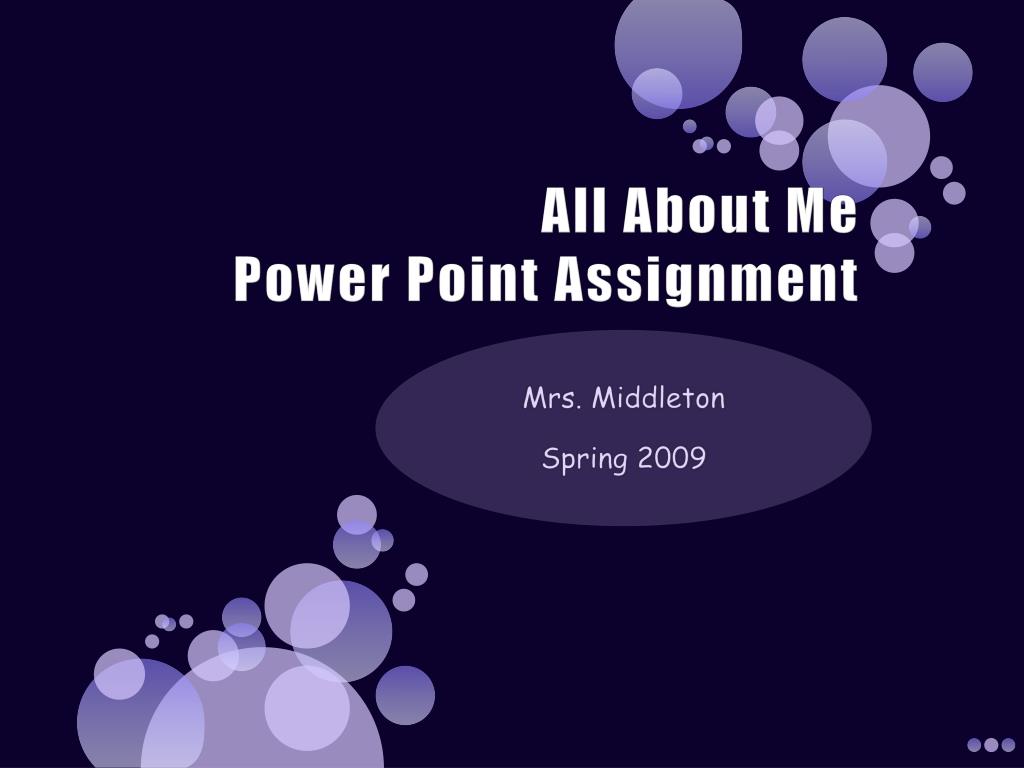 All About Me
Power Point Assignment

Mrs. Middleton

Spring 2009